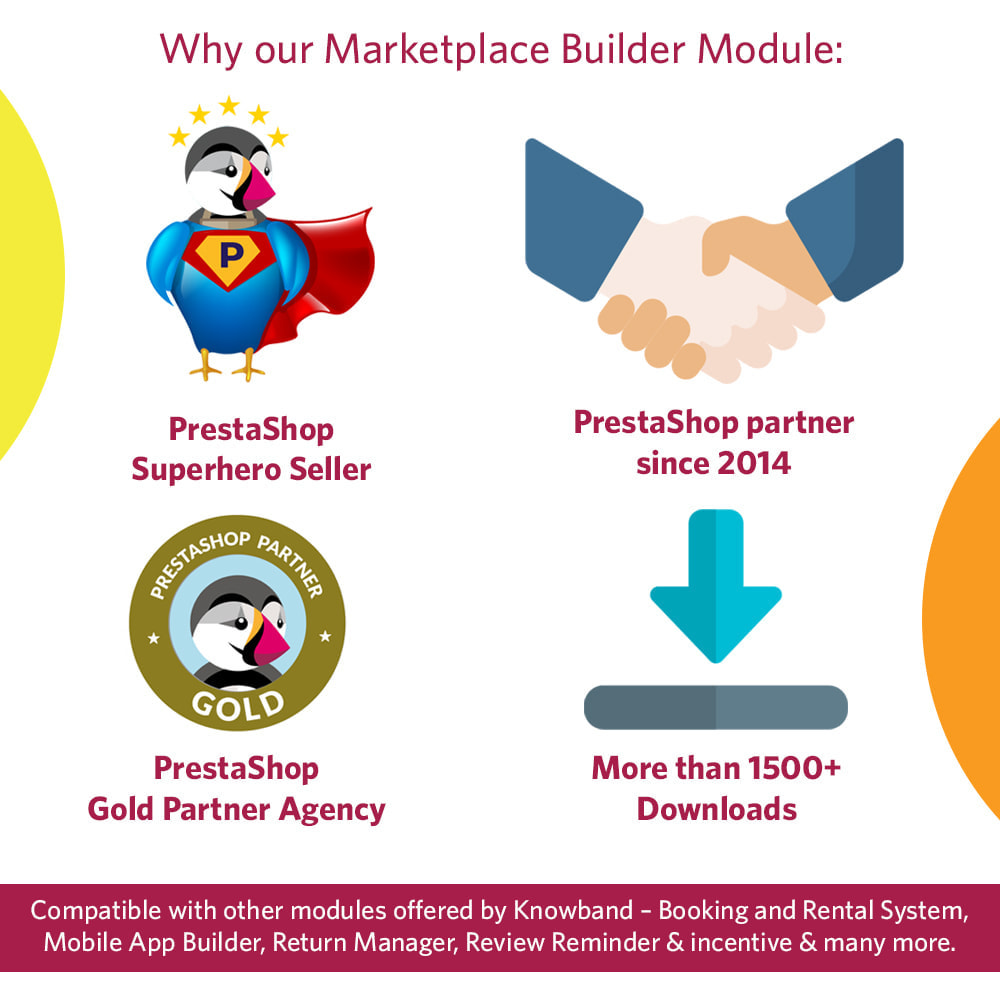 Why our Marketplace Builder Module:

P

PrestaShop
Superhero Seller

PrestaShop partner
since 2014

PRESTASHOP PARTNER
GOLD

PrestaShop
Gold Partner Agency

More than 1500+
Downloads

Compatible with other modules offered by Knowband – Booking and Rental System, Mobile App Builder, Return Manager, Review Reminder & incentive & many more.